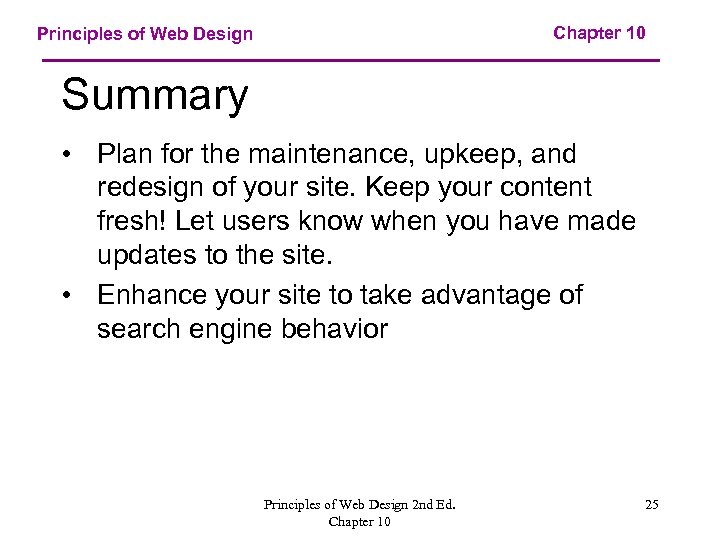 Principles of Web Design

Chapter 10

Summary

• Plan for the maintenance, upkeep, and redesign of your site. Keep your content fresh! Let users know when you have made updates to the site.

• Enhance your site to take advantage of search engine behavior

Principles of Web Design 2nd Ed. Chapter 10

25